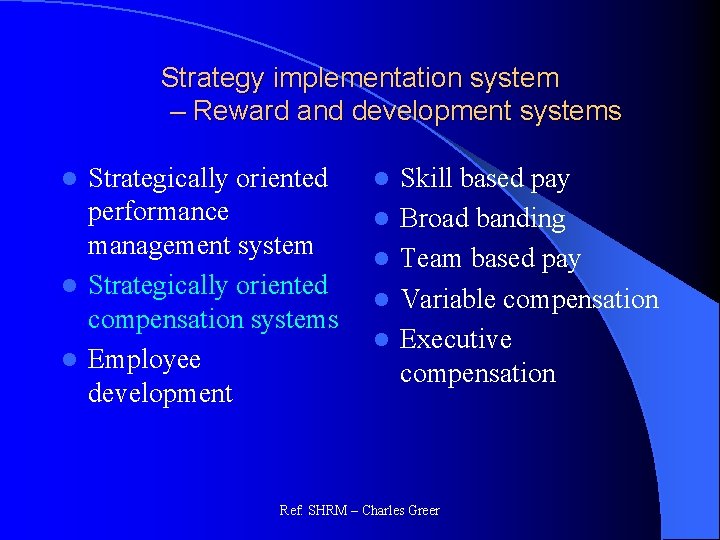 Strategy implementation system – Reward and development systems

- Strategically oriented performance management system
- Strategically oriented compensation systems
- Employee development

- Skill based pay
- Broad banding
- Team based pay
- Variable compensation
- Executive compensation

Ref. SHRM – Charles Greer